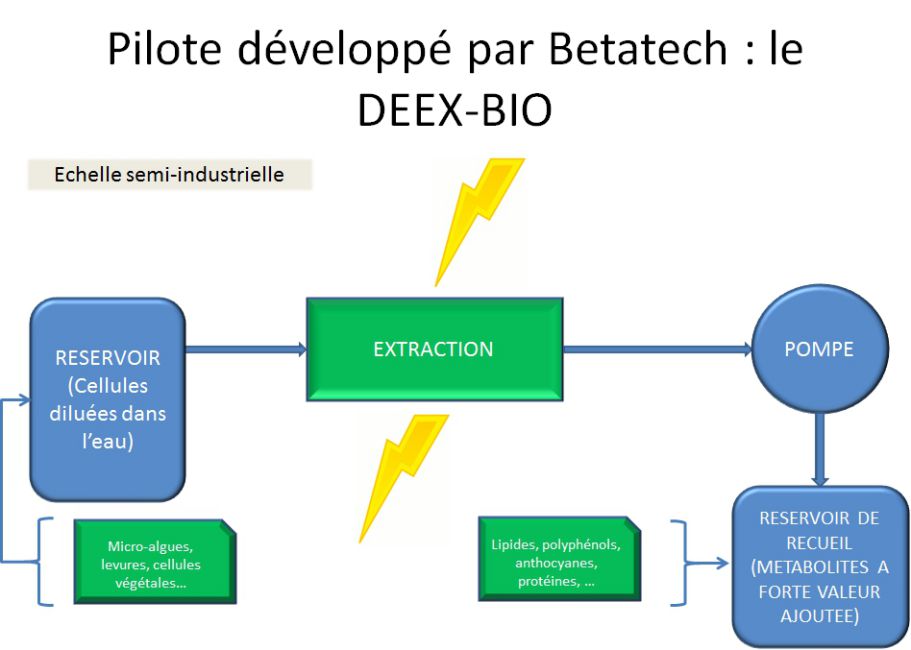 Pilote développé par Betatech : le DEEX-BIO

Echelle semi-industrielle

RESERVOIR (Cellules diluées dans l'eau)

EXTRACTION

POMPE

Micro-algues, levures, cellules végétales...

Lipides, polyphénols, anthocyanes, protéines, ...

RESERVOIR DE RECUEIL (METABOLITES A FORTE VALEUR AJOUTEE)